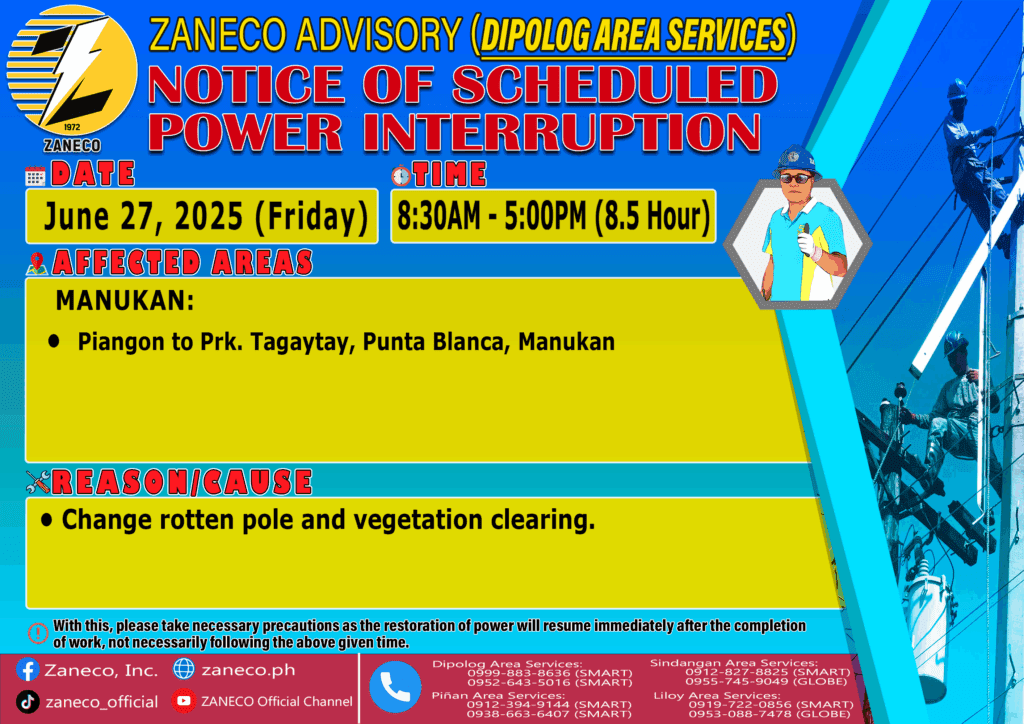 1972
ZANECO

ZANECO ADVISORY (DIPOLOG AREA SERVICES)
NOTICE OF SCHEDULED POWER INTERRUPTION

DATE
June 27, 2025 (Friday)

TIME
8:30AM - 5:00PM (8.5 Hour)

AFFECTED AREAS
MANUKAN:
• Piangon to Prk. Tagaytay, Punta Blanca, Manukan

REASON/CAUSE
• Change rotten pole and vegetation clearing.

With this, please take necessary precautions as the restoration of power will resume immediately after the completion of work, not necessarily following the above given time.

Zaneco, Inc.
zaneco.ph
zaneco_official
ZANECO Official Channel

Dipolog Area Services:
0999-883-8636 (SMART)
0952-643-5016 (SMART)
Piñan Area Services:
0912-394-9144 (SMART)
0938-663-6407 (SMART)
Sindangan Area Services:
0912-827-8825 (SMART)
0955-745-9049 (GLOBE)
Liloy Area Services:
0919-722-0856 (SMART)
0953-088-7478 (GLOBE)